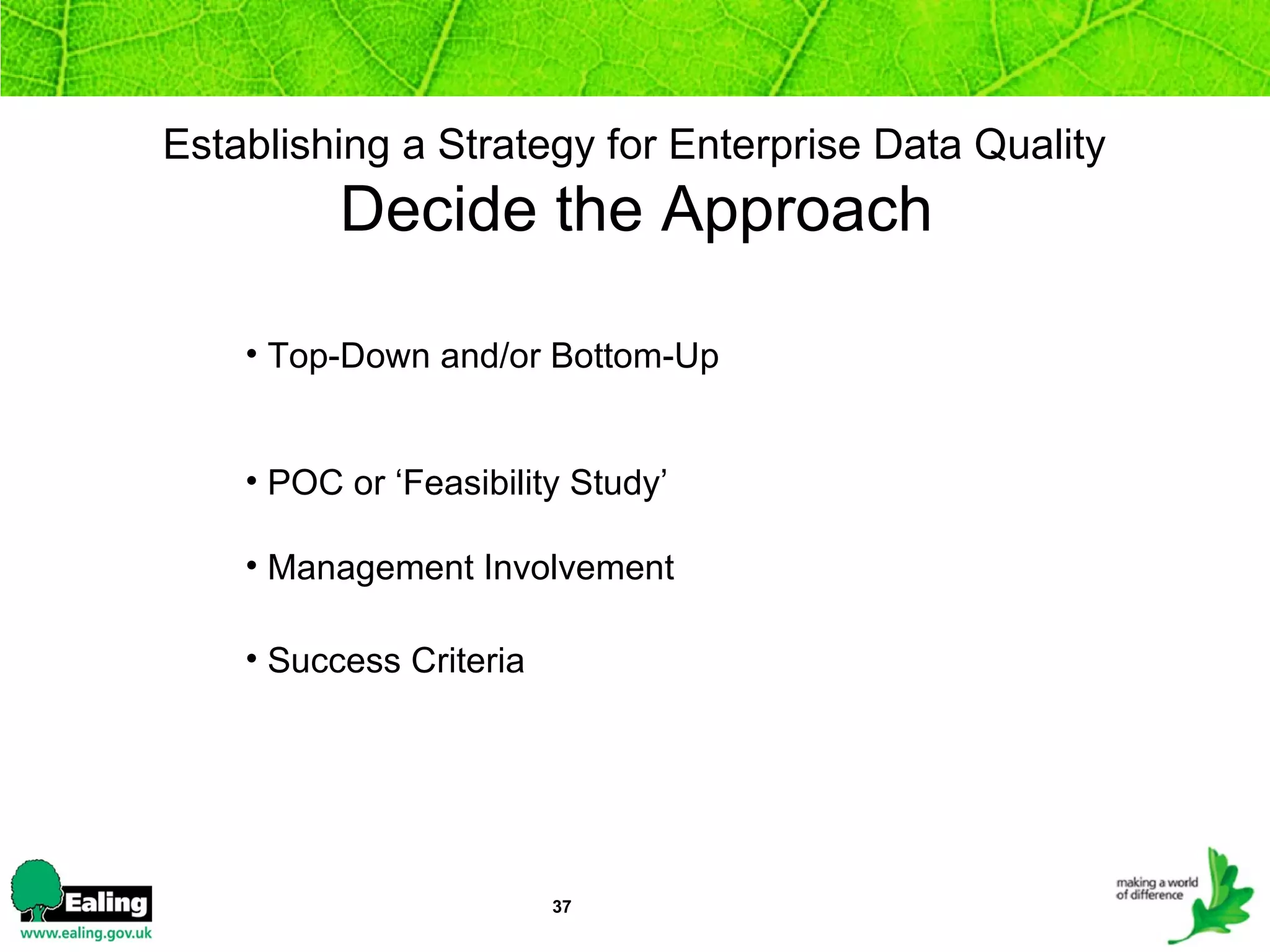 Establishing a Strategy for Enterprise Data Quality
Decide the Approach

• Top-Down and/or Bottom-Up

• POC or ‘Feasibility Study’

• Management Involvement

• Success Criteria

Ealing
www.ealing.gov.uk

37

making a world of difference